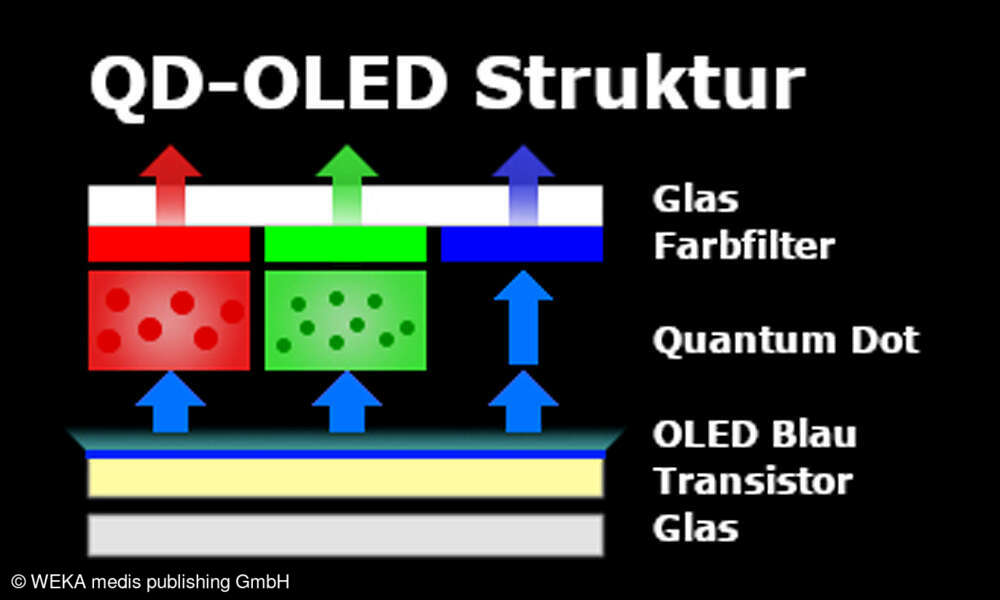 QD-OLED Struktur

Glas
Farbfilter

Quantum Dot

OLED Blau
Transistor
Glas

© WEKA medis publishing GmbH